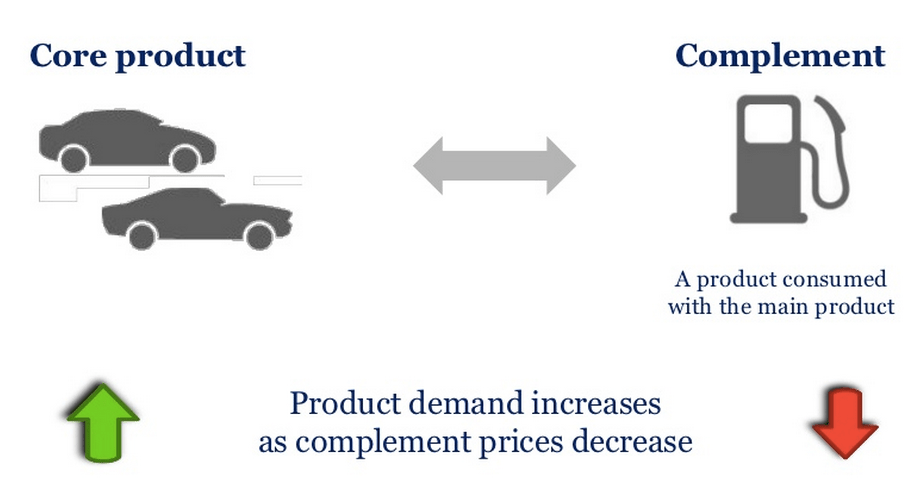 Core product

Complement

A product consumed with the main product

Product demand increases as complement prices decrease